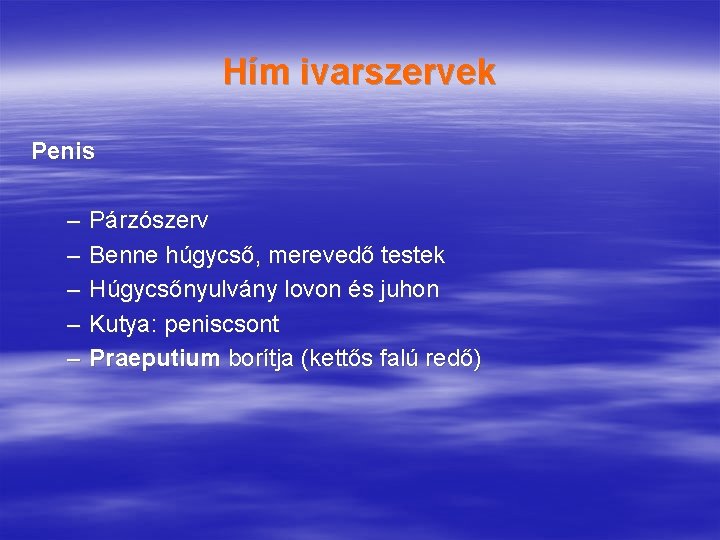 Hím ivarszervek

Penis

– Párzószerv
– Benne húgycső, merevedő testek
– Húgycsőnyulvány lovon és juhon
– Kutya: peniscsont
– Praeputium borítja (kettős falú redő)